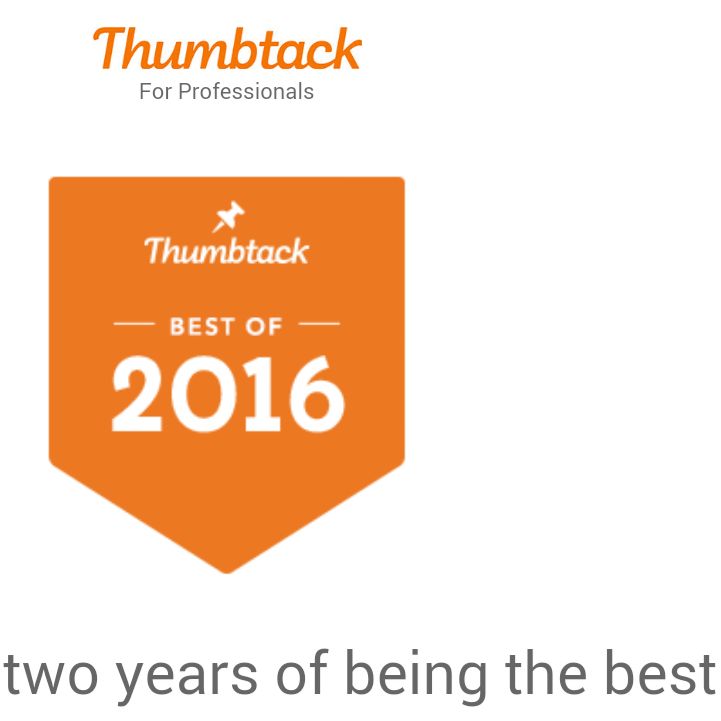 Thumbtack
For Professionals

Thumbtack

BEST OF

2016

two years of being the best